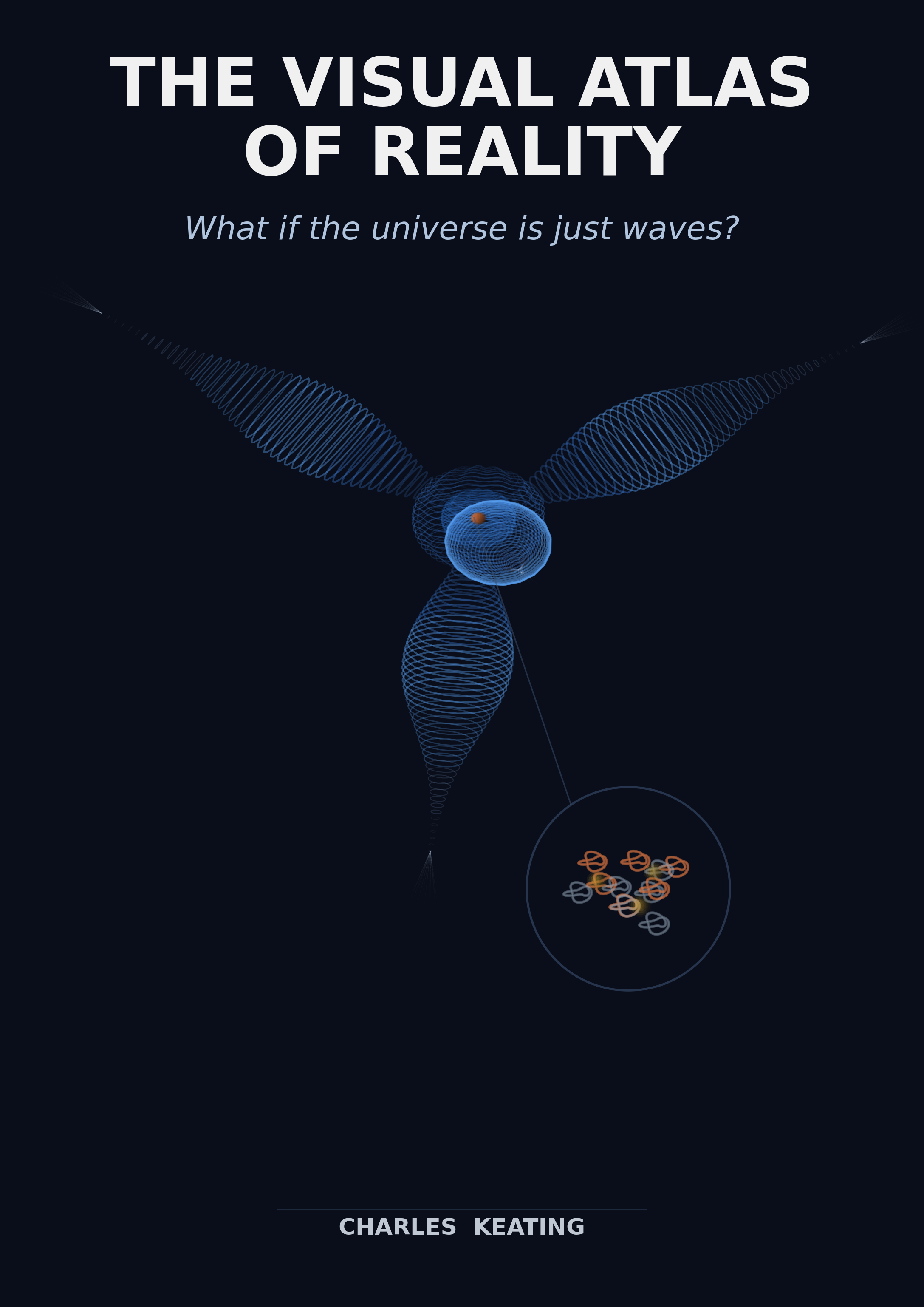 THE VISUAL ATLAS OF REALITY

What if the universe is just waves?

CHARLES KEATING